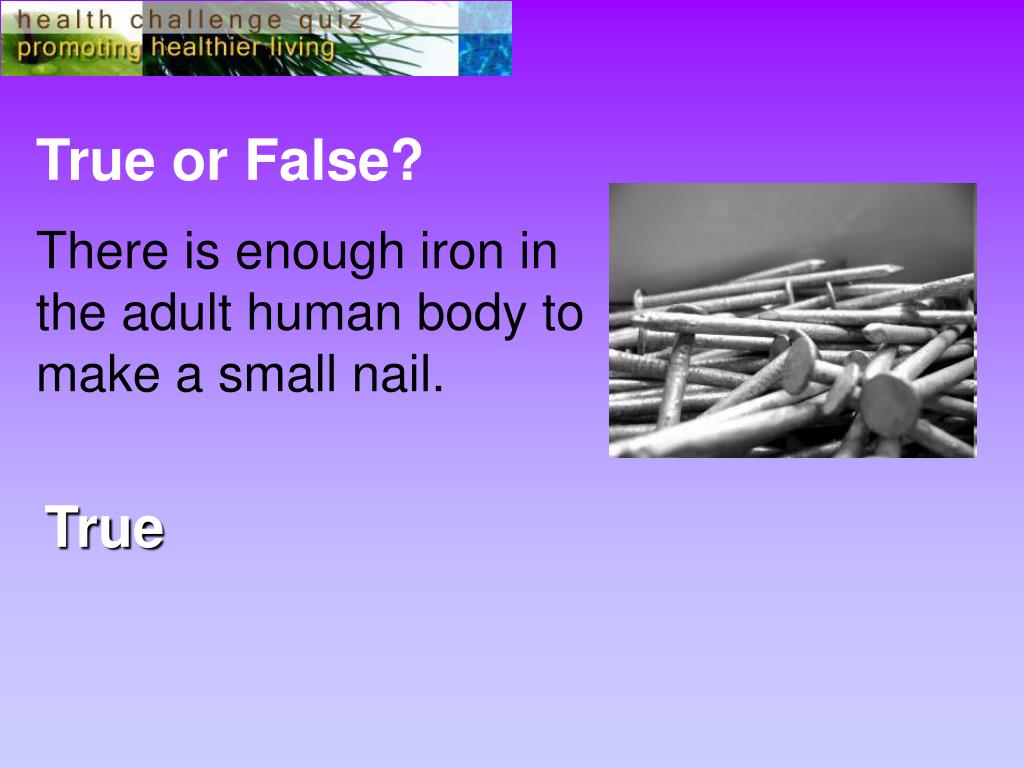 health challenge quiz
promoting healthier living

True or False?

There is enough iron in the adult human body to make a small nail.

True